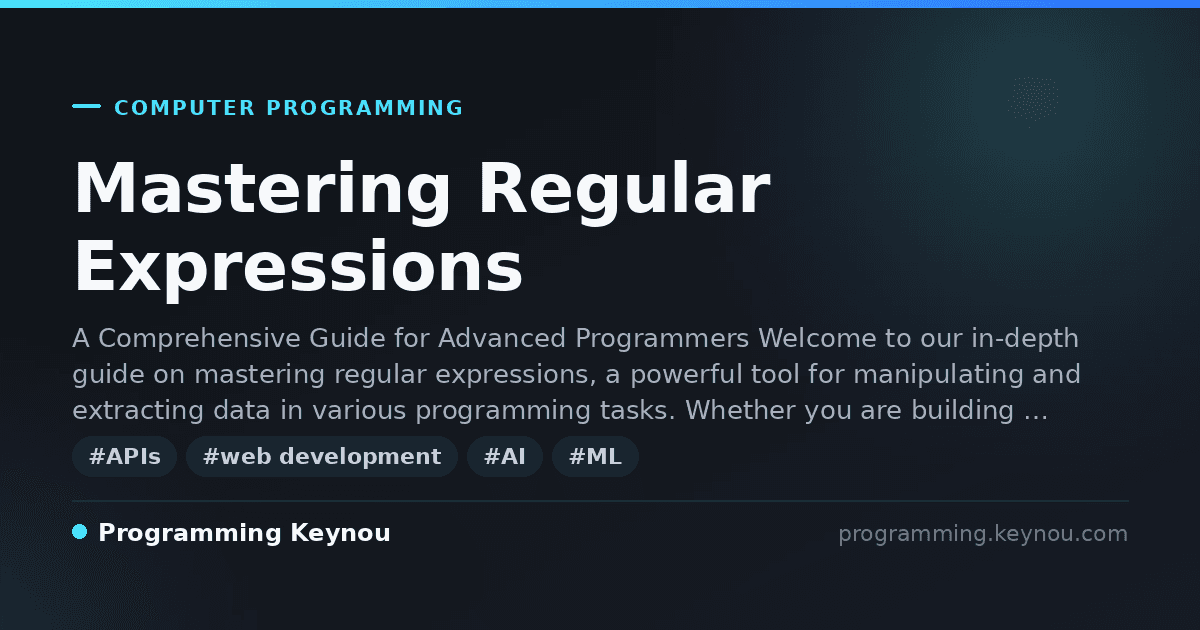 COMPUTER PROGRAMMING

Mastering Regular Expressions

A Comprehensive Guide for Advanced Programmers Welcome to our in-depth guide on mastering regular expressions, a powerful tool for manipulating and extracting data in various programming tasks. Whether you are building …

#APIs #web development #AI #ML

Programming Keynou

programming.keynou.com